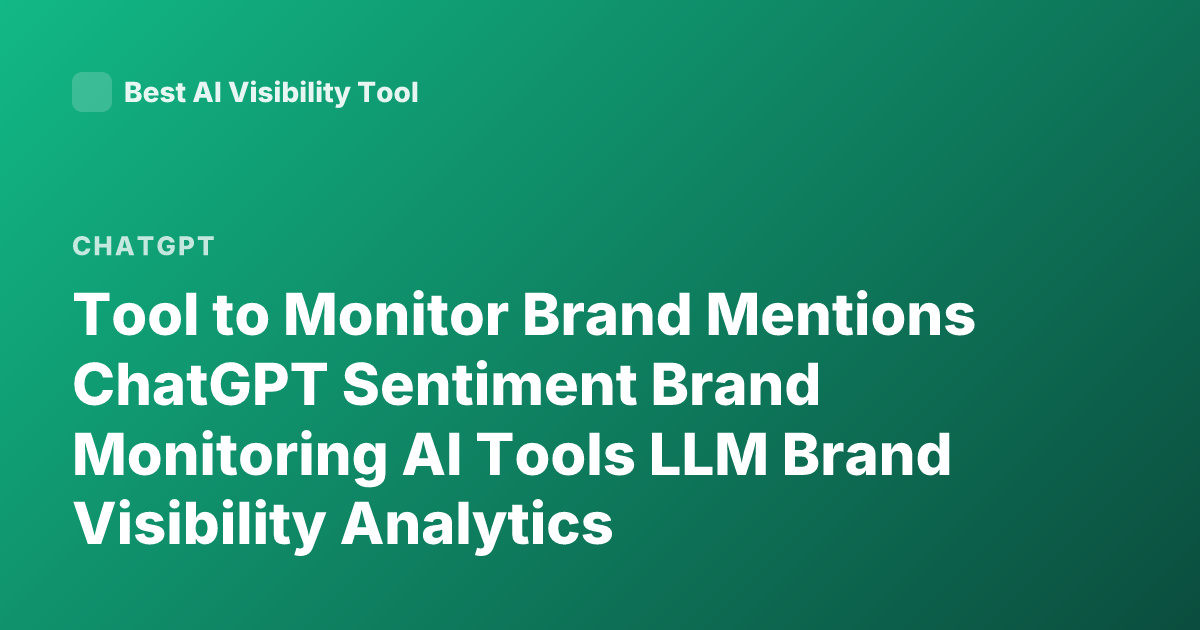 Best AI Visibility Tool

CHATGPT

Tool to Monitor Brand Mentions ChatGPT Sentiment Brand Monitoring AI Tools LLM Brand Visibility Analytics